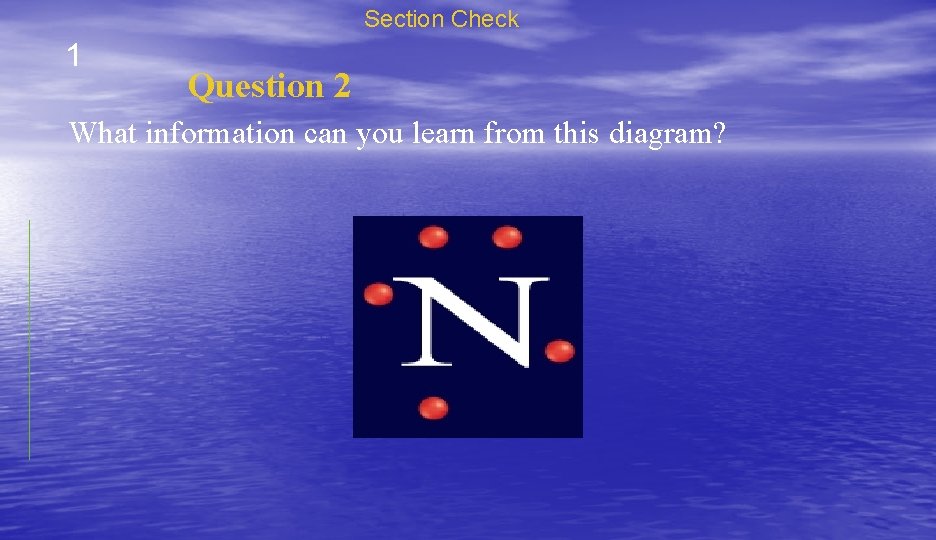 Section Check

1

Question 2

What information can you learn from this diagram?

N